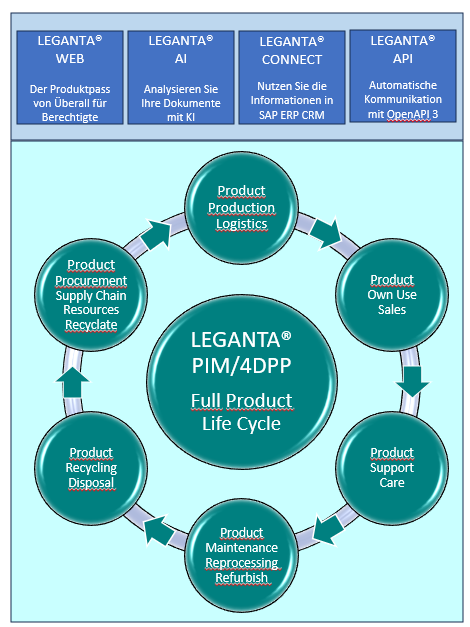 LEGANTA®
WEB

Der Produktpass von Überall für Berechtigte

LEGANTA®
AI

Analysieren Sie Ihre Dokumente mit KI

LEGANTA®
CONNECT

Nutzen Sie die Informationen in SAP ERP CRM

LEGANTA®
API

Automatische Kommunikation mit OpenAPI 3

Product
Production
Logistics

Product
Own Use
Sales

Product
Support
Care

Product
Maintenance
Reprocessing
Refurbish

Product
Recycling
Disposal

Product
Procurement
Supply Chain
Resources
Recyclate

LEGANTA®
PIM/4DPP

Full Product
Life Cycle